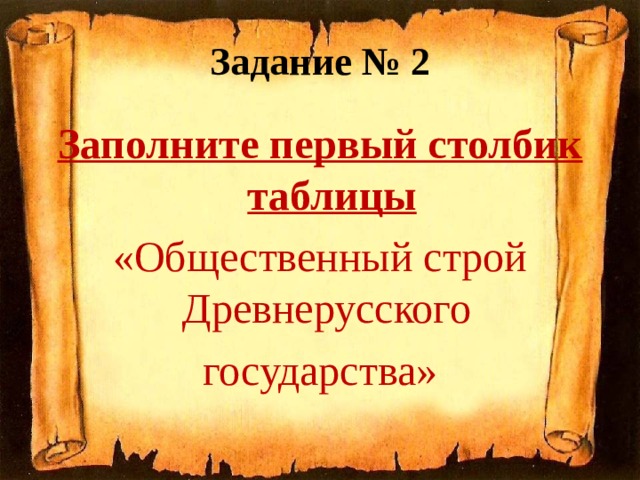 Задание № 2

Заполните первый столбик таблицы

«Общественный строй Древнерусского государства»